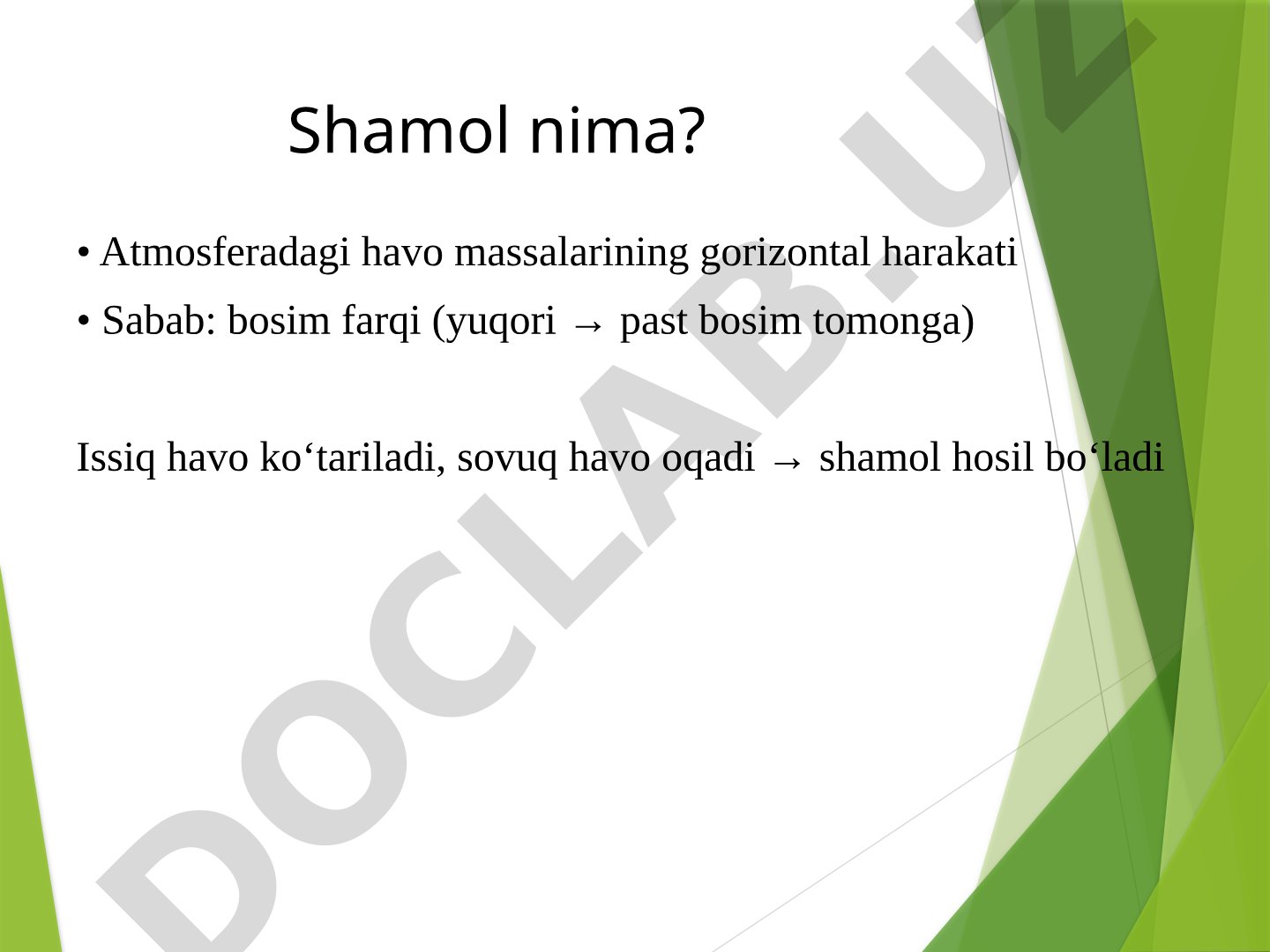 Shamol nima?

• Atmosferadagi havo massalarining gorizontal harakati

• Sabab: bosim farqi (yuqori → past bosim tomonga)

Issiq havo ko‘tariladi, sovuq havo oqadi → shamol hosil bo‘ladi

DOCLAB.UZ